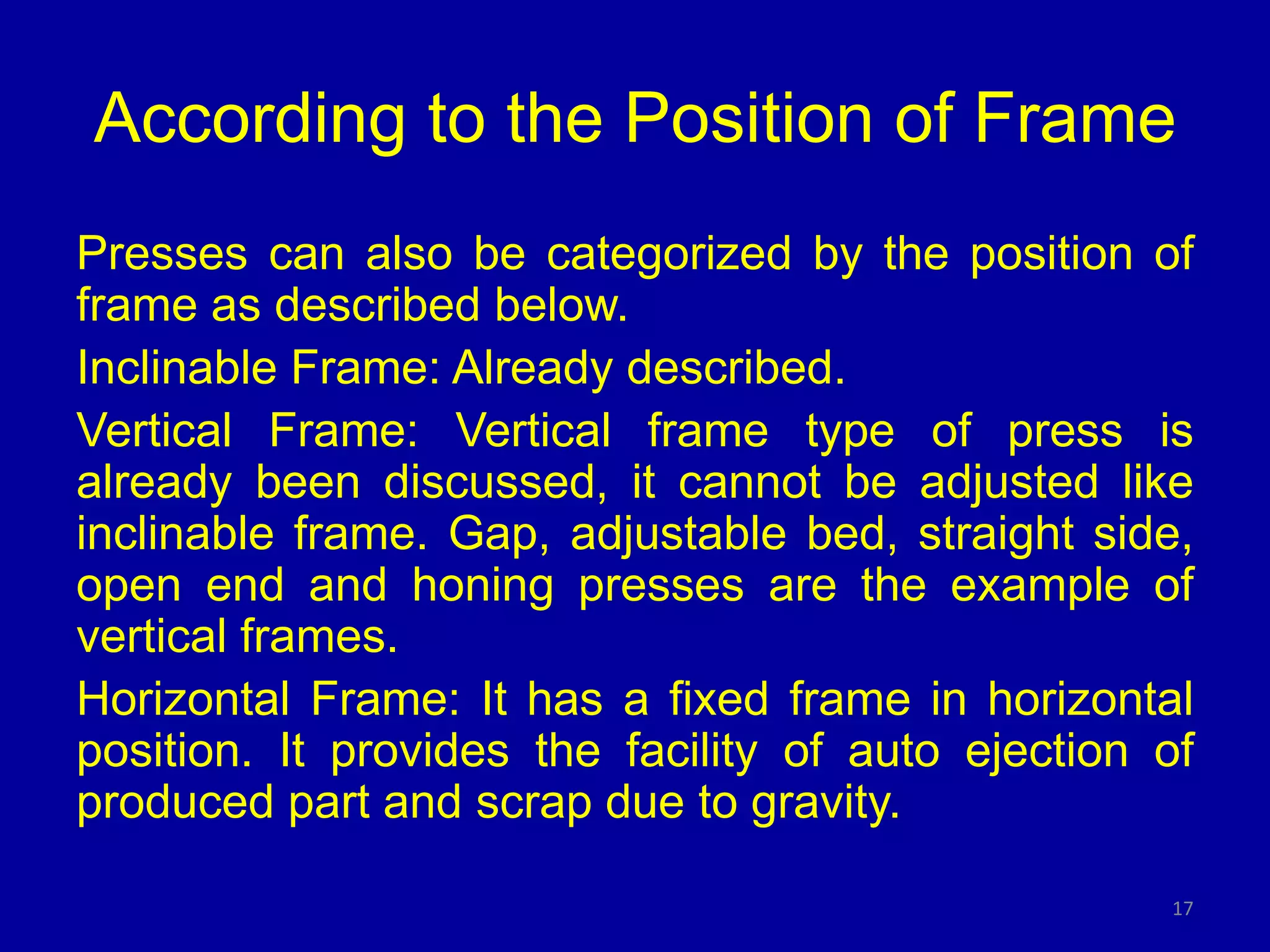 According to the Position of Frame

Presses can also be categorized by the position of frame as described below.

Inclinable Frame: Already described.

Vertical Frame: Vertical frame type of press is already been discussed, it cannot be adjusted like inclinable frame. Gap, adjustable bed, straight side, open end and honing presses are the example of vertical frames.

Horizontal Frame: It has a fixed frame in horizontal position. It provides the facility of auto ejection of produced part and scrap due to gravity.

17